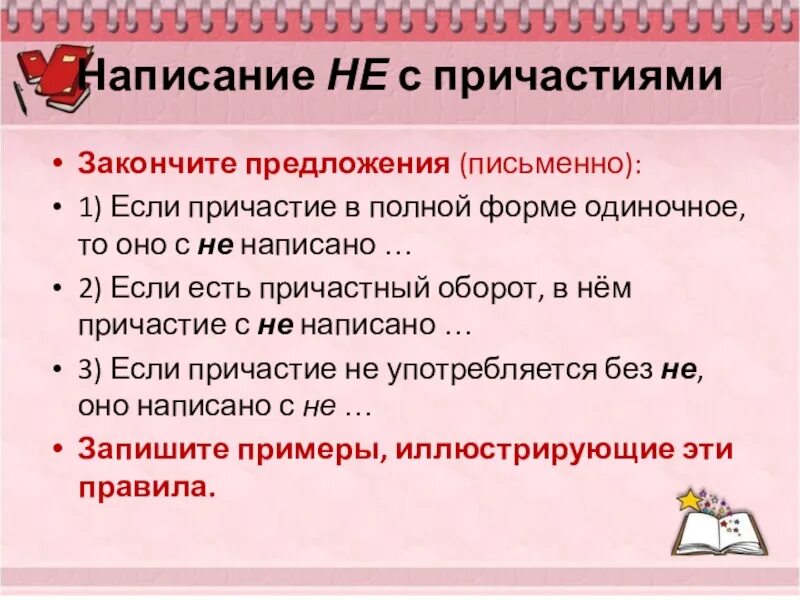 Написание НЕ с причастиями

• Закончите предложения (письменно):

• 1) Если причастие в полной форме одиночное, то оно с не написано …

• 2) Если есть причастный оборот, в нём причастие с не написано …

• 3) Если причастие не употребляется без не, оно написано с не …

• Запишите примеры, иллюстрирующие эти правила.